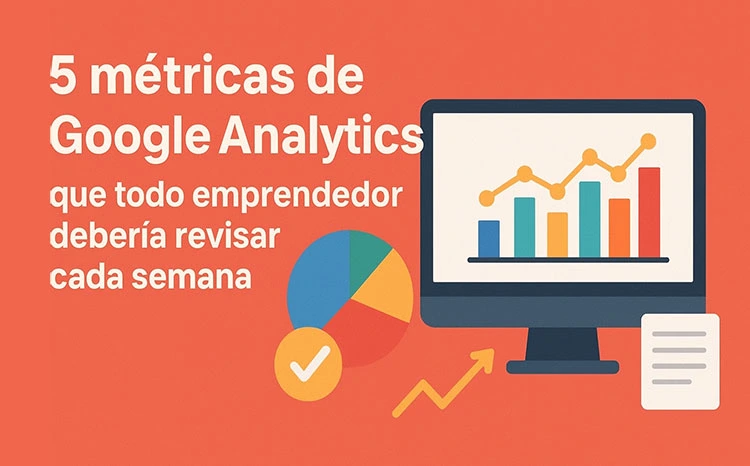 5 métricas de Google Analytics

que todo emprendedor debería revisar cada semana